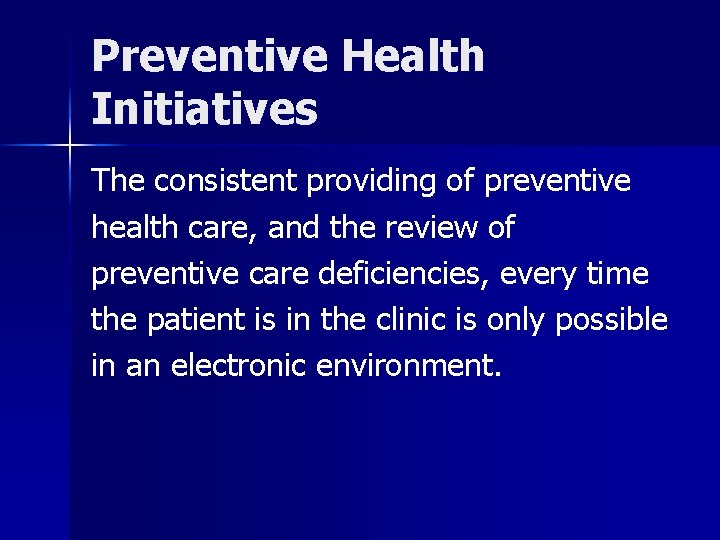 Preventive Health Initiatives

The consistent providing of preventive health care, and the review of preventive care deficiencies, every time the patient is in the clinic is only possible in an electronic environment.